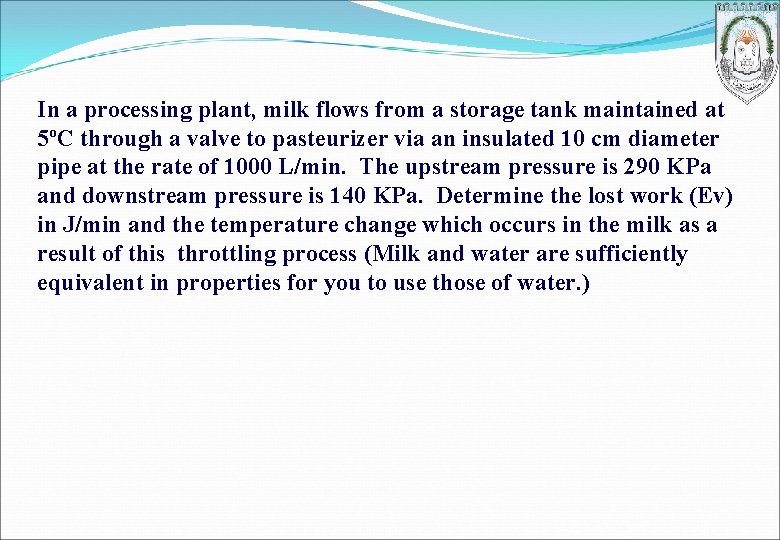 In a processing plant, milk flows from a storage tank maintained at 5ºC through a valve to pasteurizer via an insulated 10 cm diameter pipe at the rate of 1000 L/min. The upstream pressure is 290 KPa and downstream pressure is 140 KPa. Determine the lost work (Ev) in J/min and the temperature change which occurs in the milk as a result of this throttling process (Milk and water are sufficiently equivalent in properties for you to use those of water.)